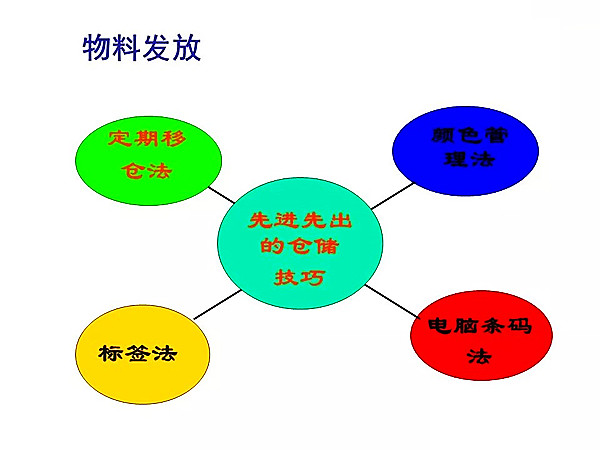 物料发放

定期移仓法

颜色管理法

先进先出的仓储技巧

标签法

电脑条码法